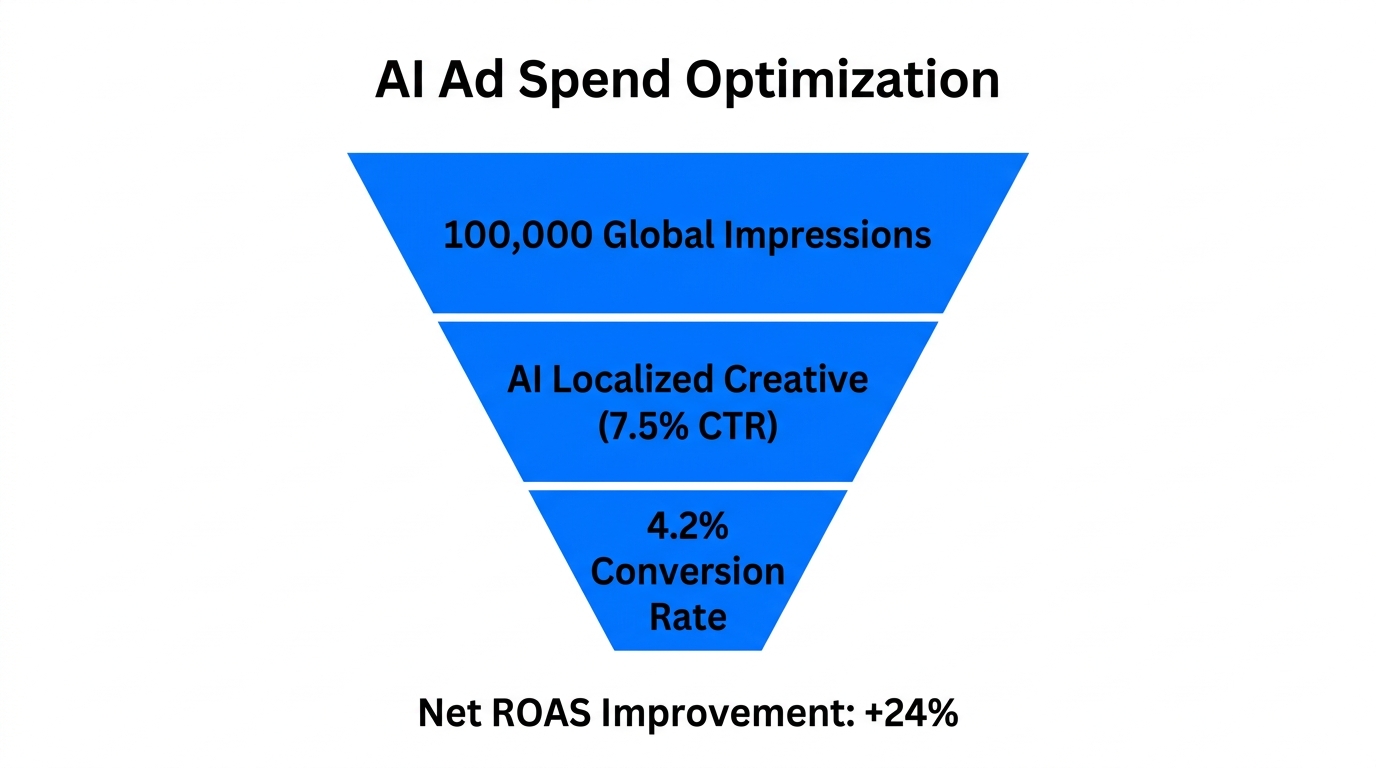 AI Ad Spend Optimization

100,000 Global Impressions

AI Localized Creative
(7.5% CTR)

4.2%
Conversion
Rate

Net ROAS Improvement: +24%